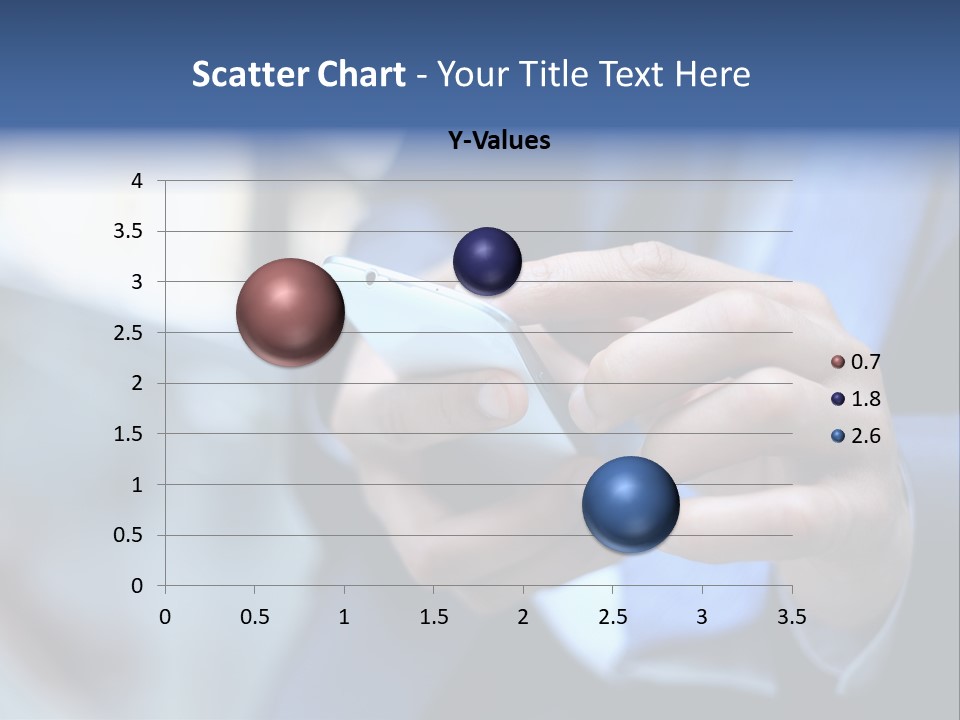 Scatter Chart - Your Title Text Here

Y-Values

4
3.5
3
2.5
2
1.5
1
0.5
0

0 0.5 1 1.5 2 2.5 3 3.5

0.7
1.8
2.6